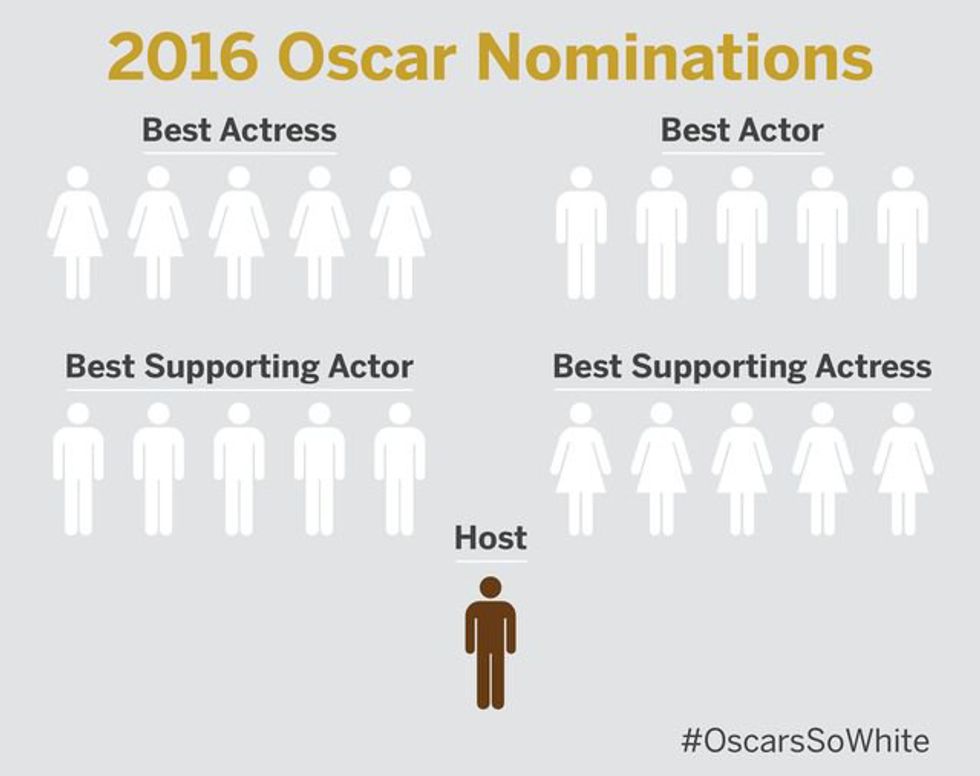 2016 Oscar Nominations

Best Actress

Best Actor

Best Supporting Actor

Best Supporting Actress

Host

#OscarsSoWhite